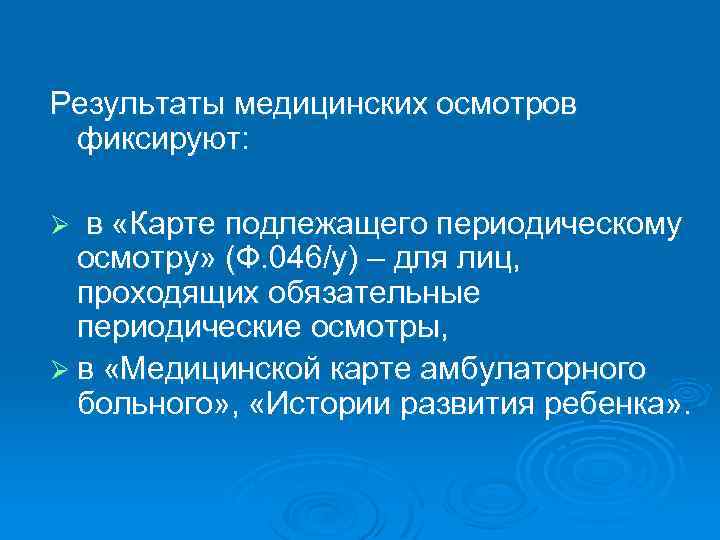 Результаты медицинских осмотров фиксируют:

➢ в «Карте подлежащего периодическому осмотру» (Ф.046/у) – для лиц, проходящих обязательные периодические осмотры,

➢ в «Медицинской карте амбулаторного больного», «Истории развития ребенка».